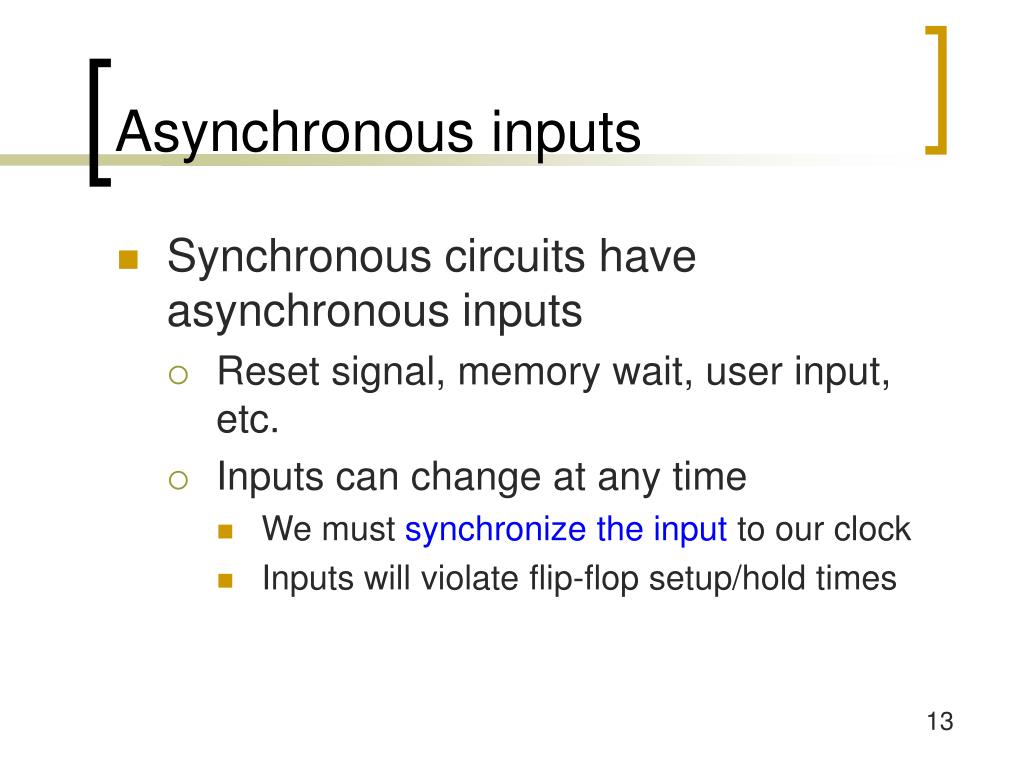 Asynchronous inputs

Synchronous circuits have asynchronous inputs

Reset signal, memory wait, user input, etc.

Inputs can change at any time

We must synchronize the input to our clock

Inputs will violate flip-flop setup/hold times

13